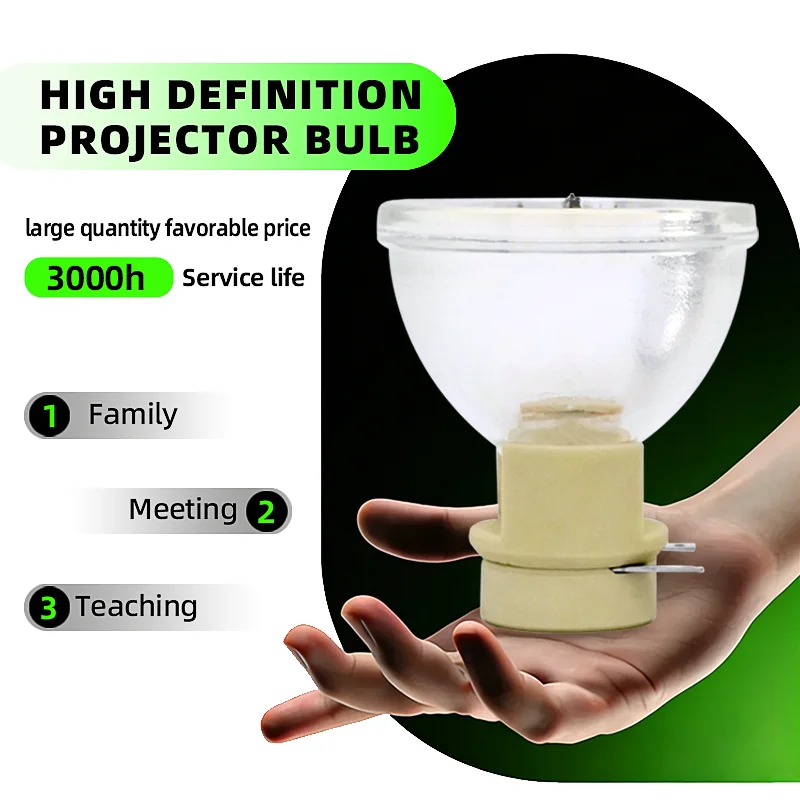 HIGH DEFINITION PROJECTOR BULB

large quantity favorable price

3000h Service life

1 Family

Meeting 2

3 Teaching